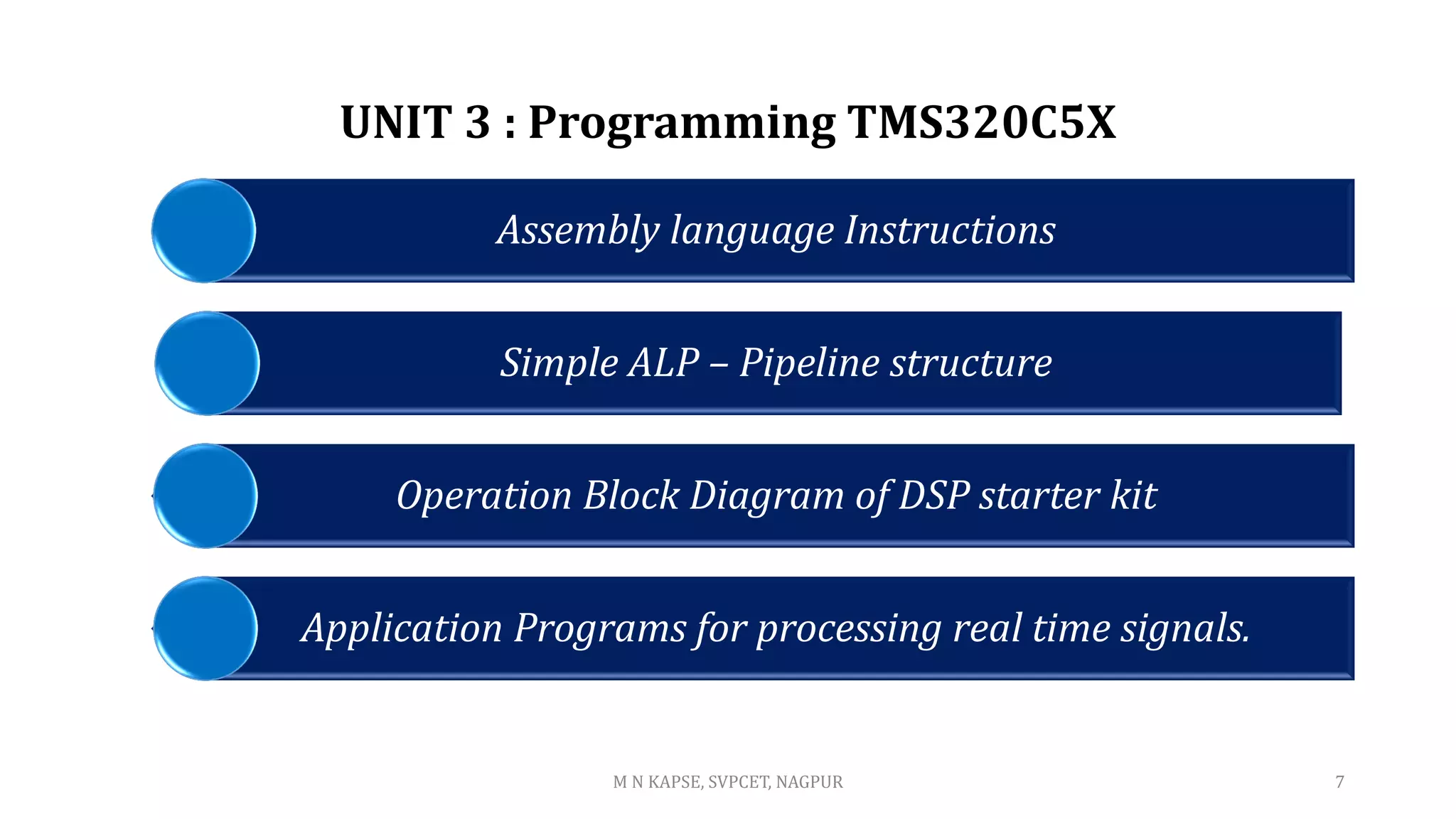 UNIT 3 : Programming TMS320C5X

Assembly language Instructions

Simple ALP – Pipeline structure

Operation Block Diagram of DSP starter kit

Application Programs for processing real time signals.

M N KAPSE, SVPCET, NAGPUR

7